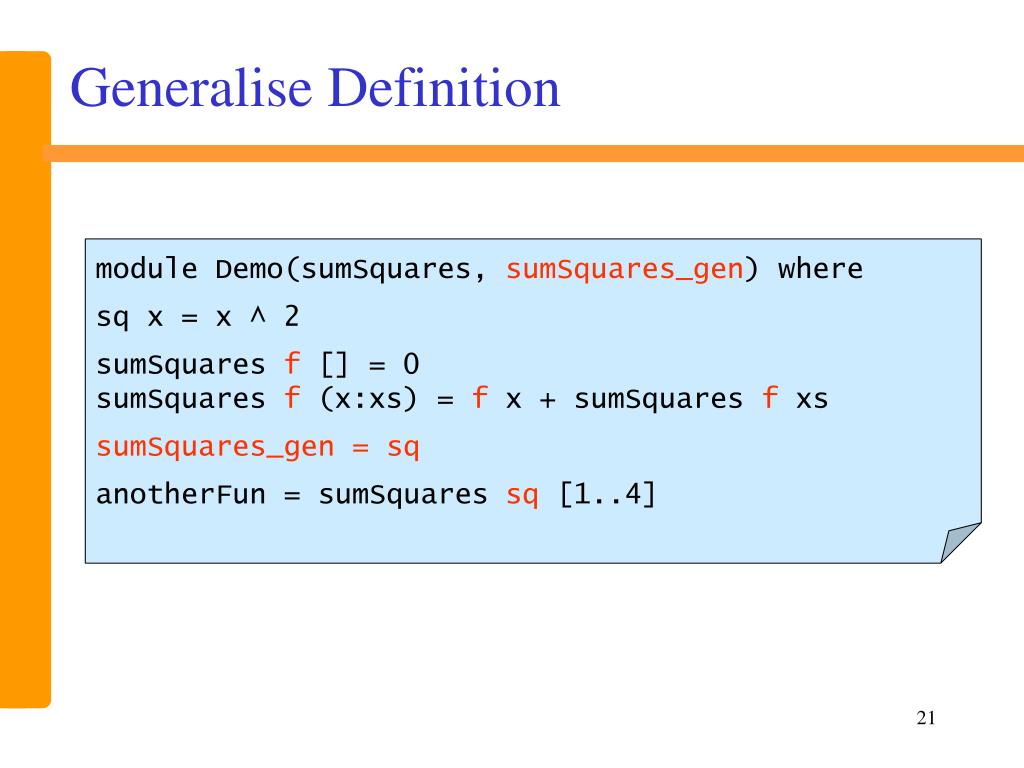 Generalise Definition

module Demo(sumSquares, sumSquares_gen) where

sq x = x ^ 2

sumSquares f [] = 0
sumSquares f (x:xs) = f x + sumSquares f xs

sumSquares_gen = sq

anotherFun = sumSquares sq [1..4]

21